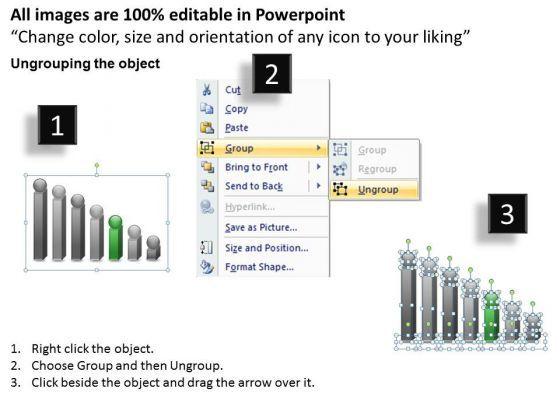 All images are 100% editable in Powerpoint
“Change color, size and orientation of any icon to your liking”

Ungrouping the object

1

2

Cut
Copy
Paste
Group
Bring to Front
Send to Back
Hyperlink...
Save as Picture...
Size and Position...
Format Shape...

Group
Regroup
Ungroup

3

1. Right click the object.
2. Choose Group and then Ungroup.
3. Click beside the object and drag the arrow over it.